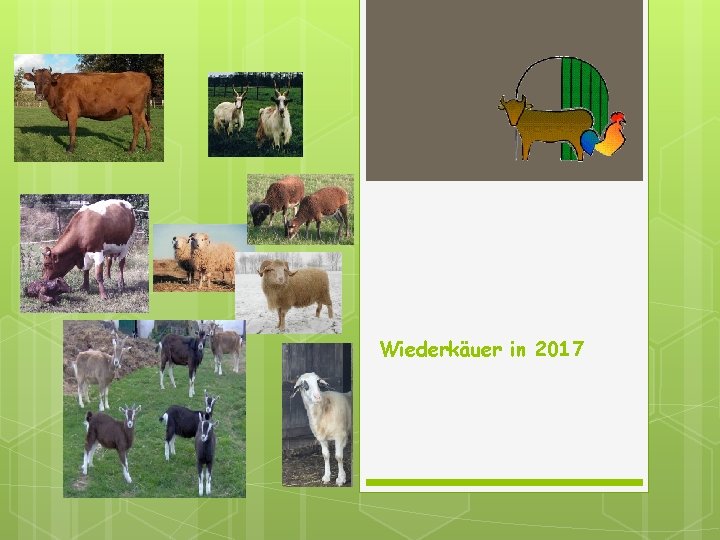 Wiederkäuer in 2017